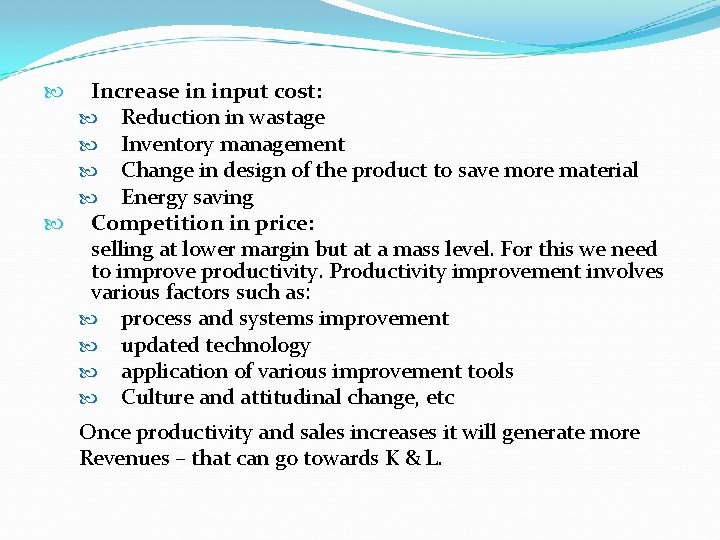 Increase in input cost:

Reduction in wastage

Inventory management

Change in design of the product to save more material

Energy saving

Competition in price:

selling at lower margin but at a mass level. For this we need to improve productivity. Productivity improvement involves various factors such as:

process and systems improvement

updated technology

application of various improvement tools

Culture and attitudinal change, etc

Once productivity and sales increases it will generate more Revenues – that can go towards K & L.